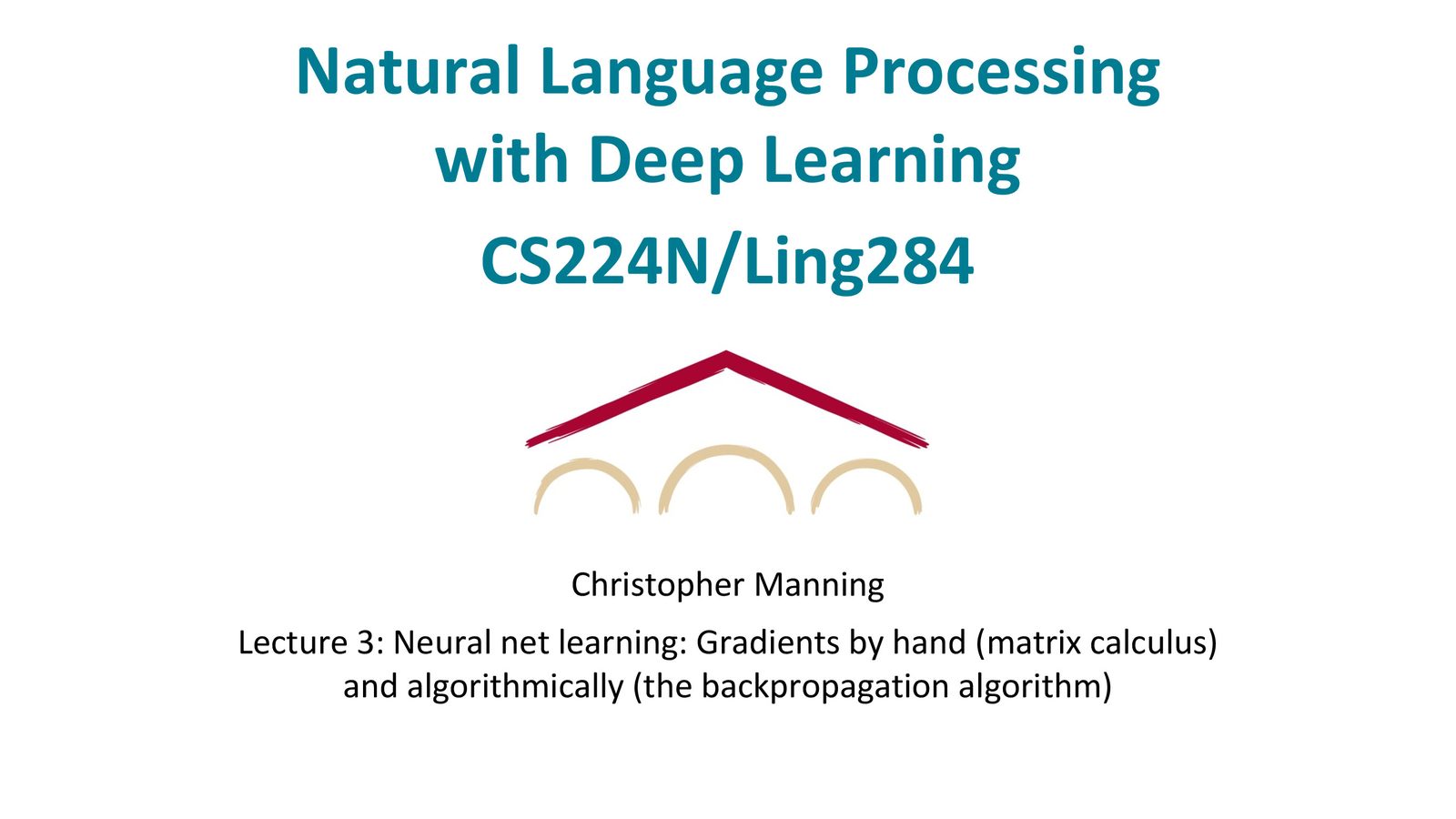 Natural Language Processing with Deep Learning

CS224N/Ling284

Christopher Manning

Lecture 3: Neural net learning: Gradients by hand (matrix calculus) and algorithmically (the backpropagation algorithm)